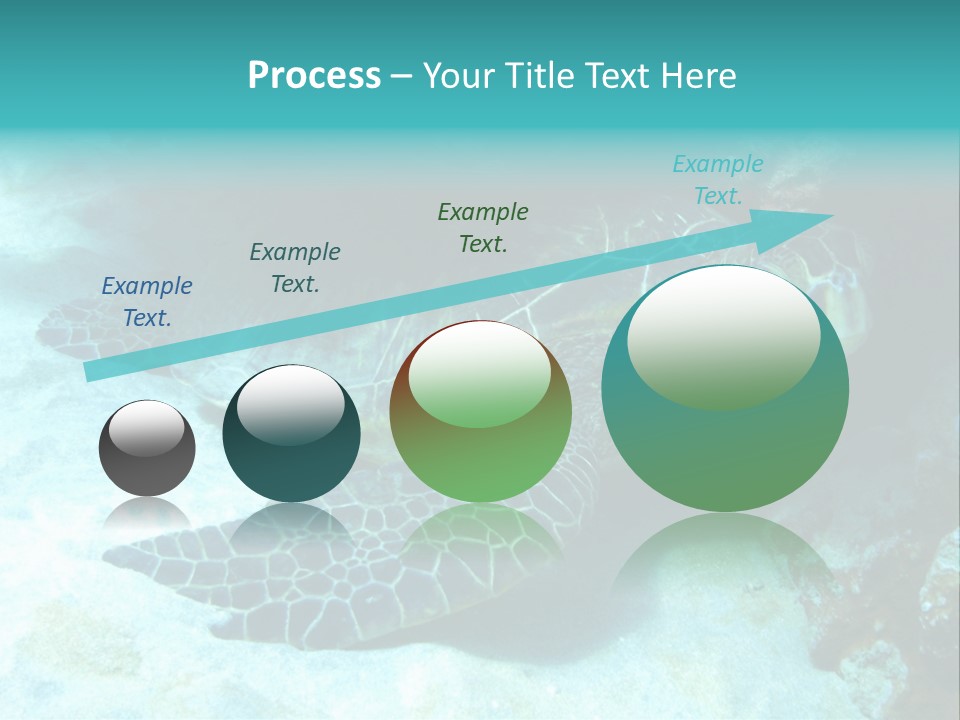 Process – Your Title Text Here

Example Text.

Example Text.

Example Text.

Example Text.